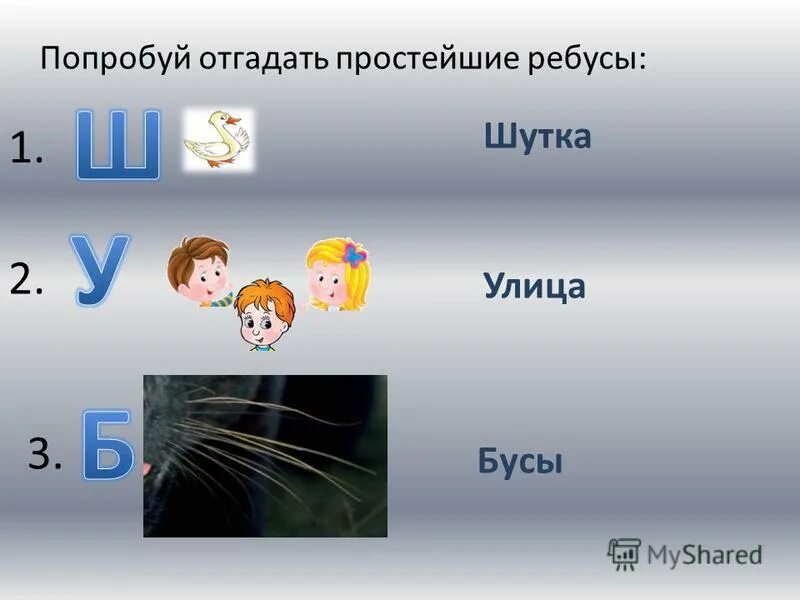 Попробуй отгадать простейшие ребусы:

1. Ш

Шутка

2. У

Улица

3. Б

Бусы

MyShared